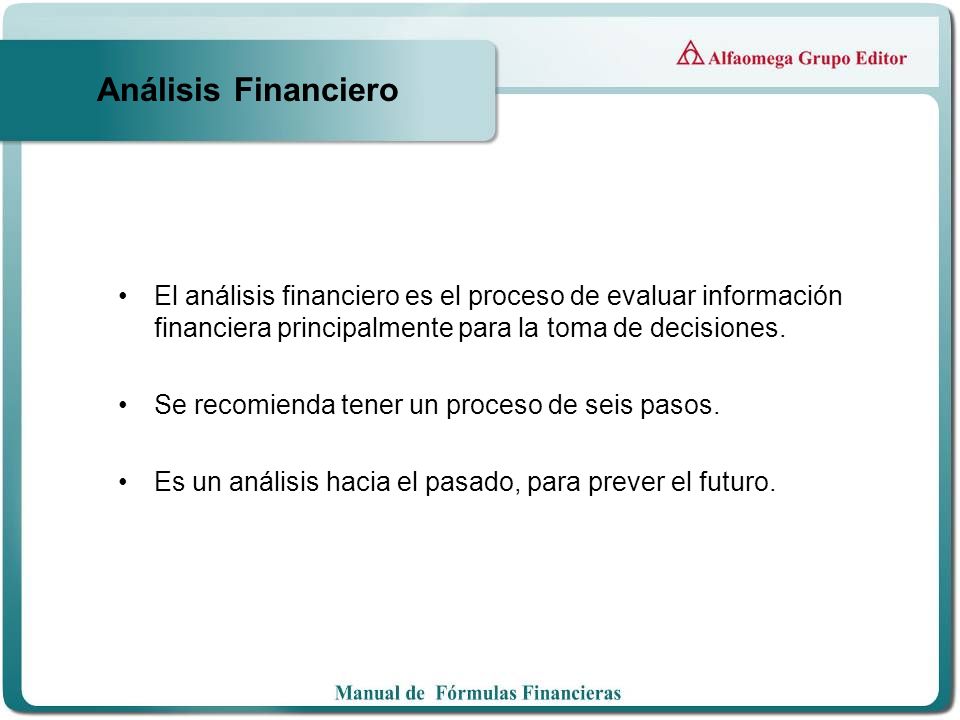 Alfaomega Grupo Editor

Análisis Financiero

• El análisis financiero es el proceso de evaluar información financiera principalmente para la toma de decisiones.

• Se recomienda tener un proceso de seis pasos.

• Es un análisis hacia el pasado, para prever el futuro.

Manual de Fórmulas Financieras